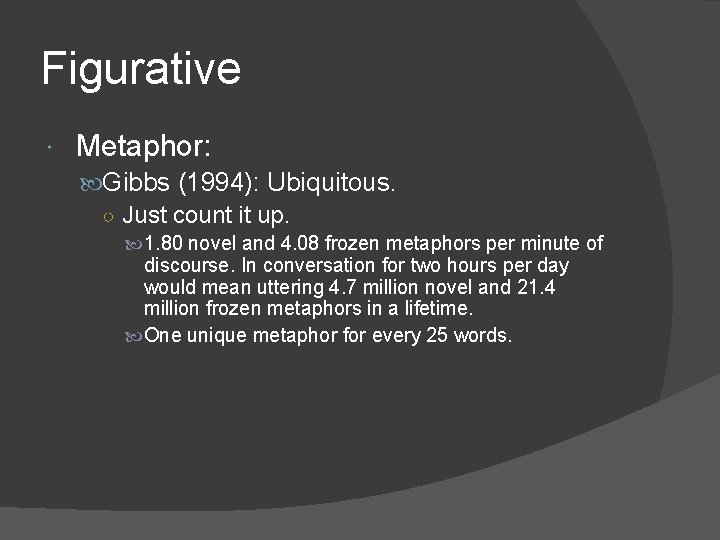 Figurative

Metaphor:

Gibbs (1994): Ubiquitous.

Just count it up.

1.80 novel and 4.08 frozen metaphors per minute of discourse. In conversation for two hours per day would mean uttering 4.7 million novel and 21.4 million frozen metaphors in a lifetime.

One unique metaphor for every 25 words.